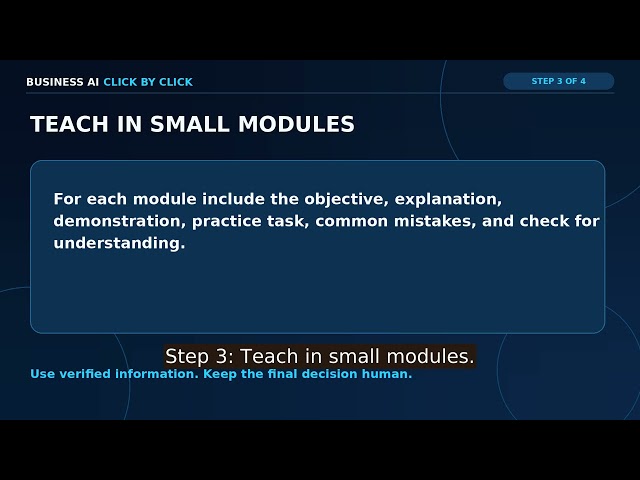 BUSINESS AI CLICK BY CLICK

STEP 3 OF 4

TEACH IN SMALL MODULES

For each module include the objective, explanation, demonstration, practice task, common mistakes, and check for understanding.

Step 3: Teach in small modules.

Use verified information. Keep the final decision human.